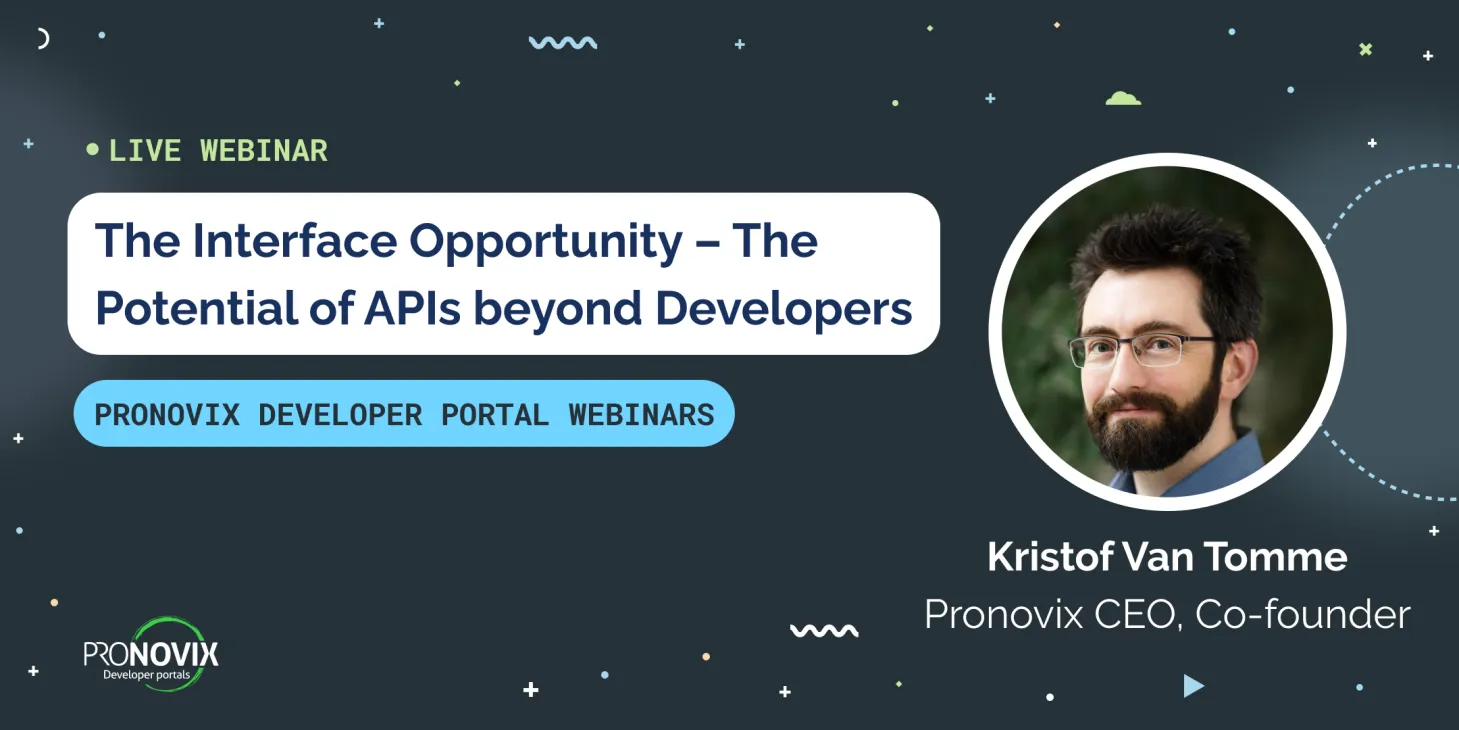 LIVE WEBINAR

The Interface Opportunity – The Potential of APIs beyond Developers

PRONOVIX DEVELOPER PORTAL WEBINARS

Kristof Van Tomme
Pronovix CEO, Co-founder

PRONOVIX
Developer portals